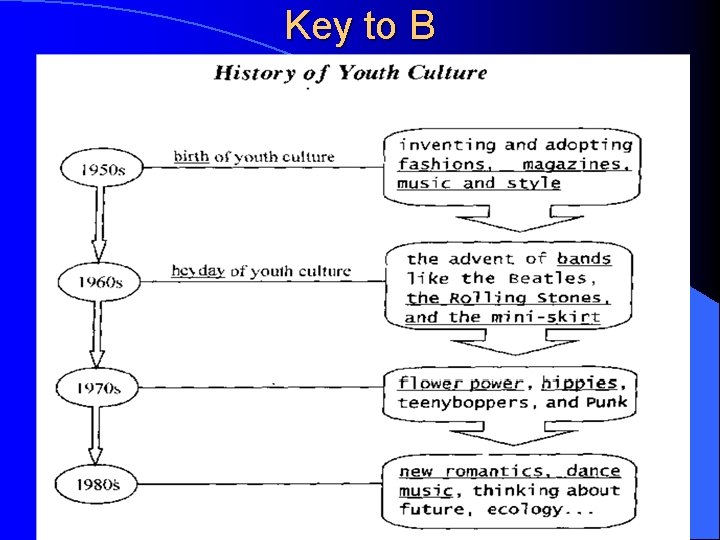 Key to B

History of Youth Culture

1950s

birth of youth culture

inventing and adopting fashions, magazines, music and style

1960s

heyday of youth culture

the advent of bands like the Beatles, the Rolling Stones, and the mini-skirt

1970s

flower power, hippies, teenyboppers, and Punk

1980s

new romantics, dance music, thinking about future, ecology...